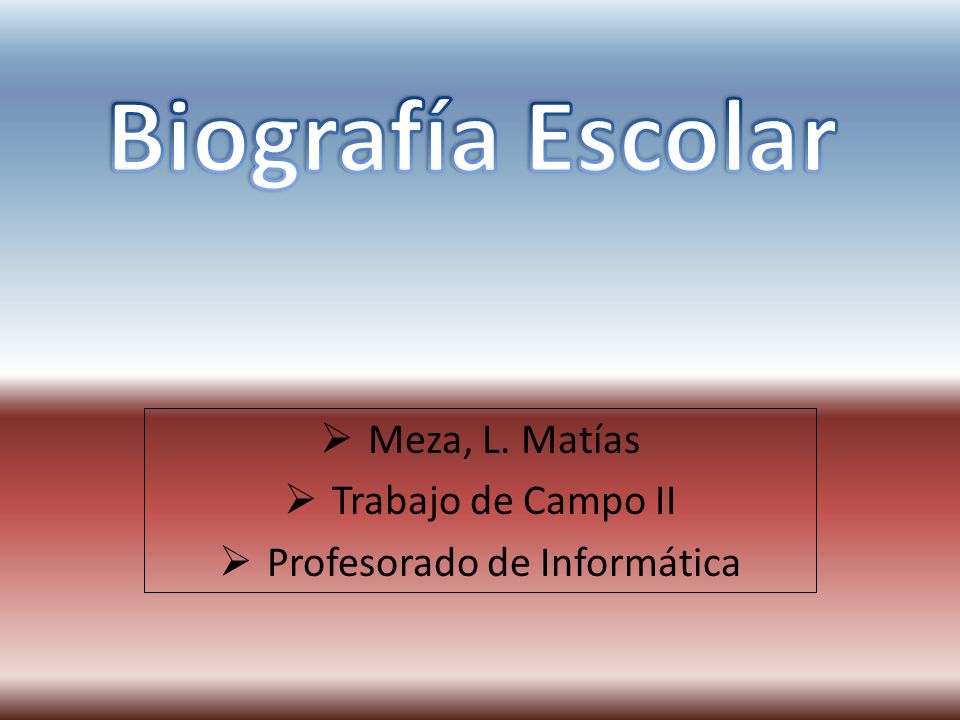 Biografía Escolar

➢ Meza, L. Matías
➢ Trabajo de Campo II
➢ Profesorado de Informática